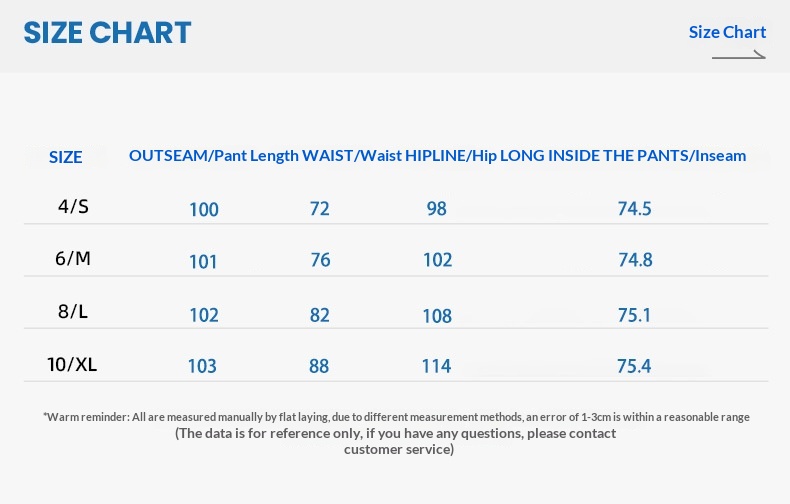 SIZE CHART

Size Chart

| SIZE | OUTSEAM/Pant Length | WAIST/Waist | HIPLINE/Hip | LONG INSIDE THE PANTS/Inseam |
|---|---|---|---|---|
| 4/S | 100 | 72 | 98 | 74.5 |
| 6/M | 101 | 76 | 102 | 74.8 |
| 8/L | 102 | 82 | 108 | 75.1 |
| 10/XL | 103 | 88 | 114 | 75.4 |

*Warm reminder: All are measured manually by flat laying, due to different measurement methods, an error of 1-3cm is within a reasonable range
(The data is for reference only, if you have any questions, please contact customer service)